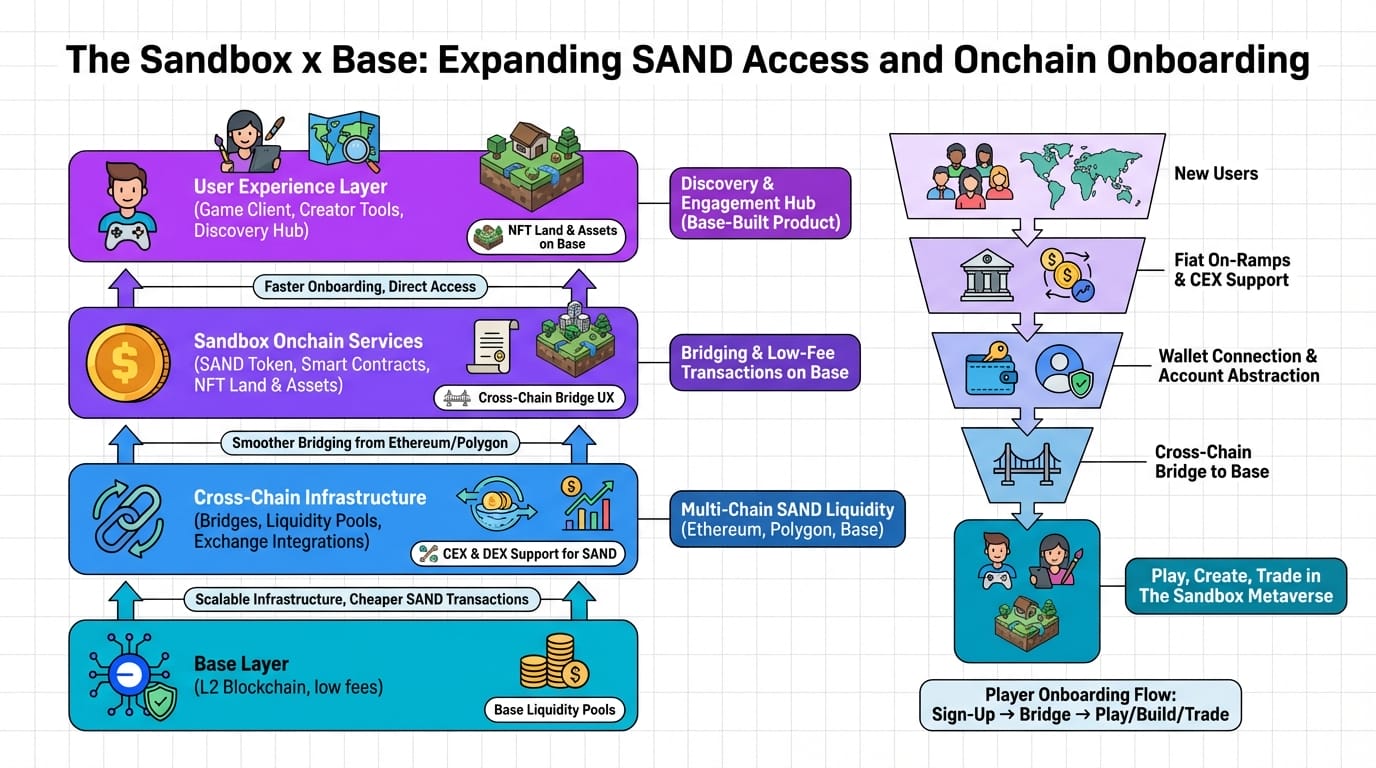 The Sandbox x Base: Expanding SAND Access and Onchain Onboarding

User Experience Layer
(Game Client, Creator Tools, Discovery Hub)

NFT Land & Assets on Base

Discovery & Engagement Hub (Base-Built Product)

Faster Onboarding, Direct Access

Sandbox Onchain Services
(SAND Token, Smart Contracts, NFT Land & Assets)

Cross-Chain Bridge UX

Bridging & Low-Fee Transactions on Base

Smoother Bridging from Ethereum/Polygon

Cross-Chain Infrastructure
(Bridges, Liquidity Pools, Exchange Integrations)

CEX & DEX Support for SAND

Multi-Chain SAND Liquidity (Ethereum, Polygon, Base)

Scalable Infrastructure, Cheaper SAND Transactions

Base Layer
(L2 Blockchain, low fees)

Base Liquidity Pools

New Users

Fiat On-Ramps & CEX Support

Wallet Connection & Account Abstraction

Cross-Chain Bridge to Base

Play, Create, Trade in The Sandbox Metaverse

Player Onboarding Flow:
Sign-Up → Bridge → Play/Build/Trade